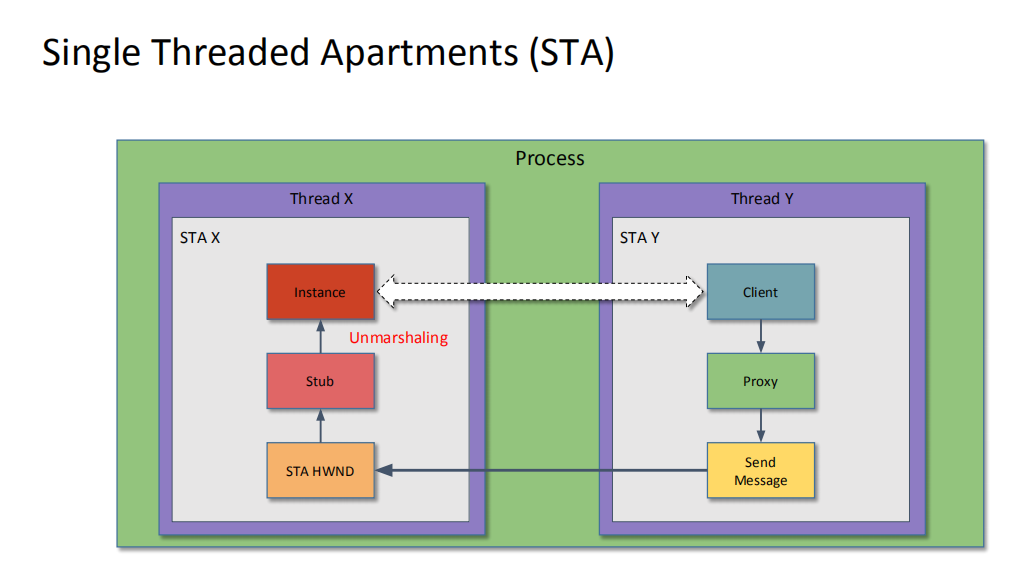 Single Threaded Apartments (STA)

Process

Thread X

STA X

Instance

Unmarshaling

Stub

STA HWND

Thread Y

STA Y

Client

Proxy

Send Message